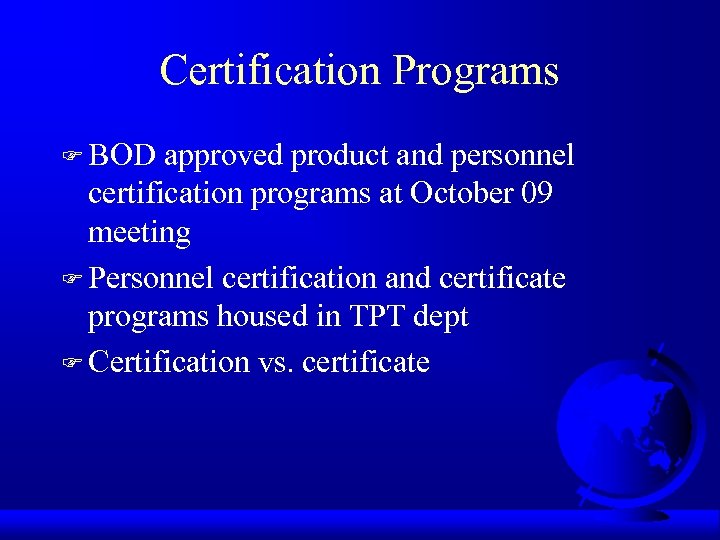 Certification Programs

☞ BOD approved product and personnel certification programs at October 09 meeting

☞ Personnel certification and certificate programs housed in TPT dept

☞ Certification vs. certificate